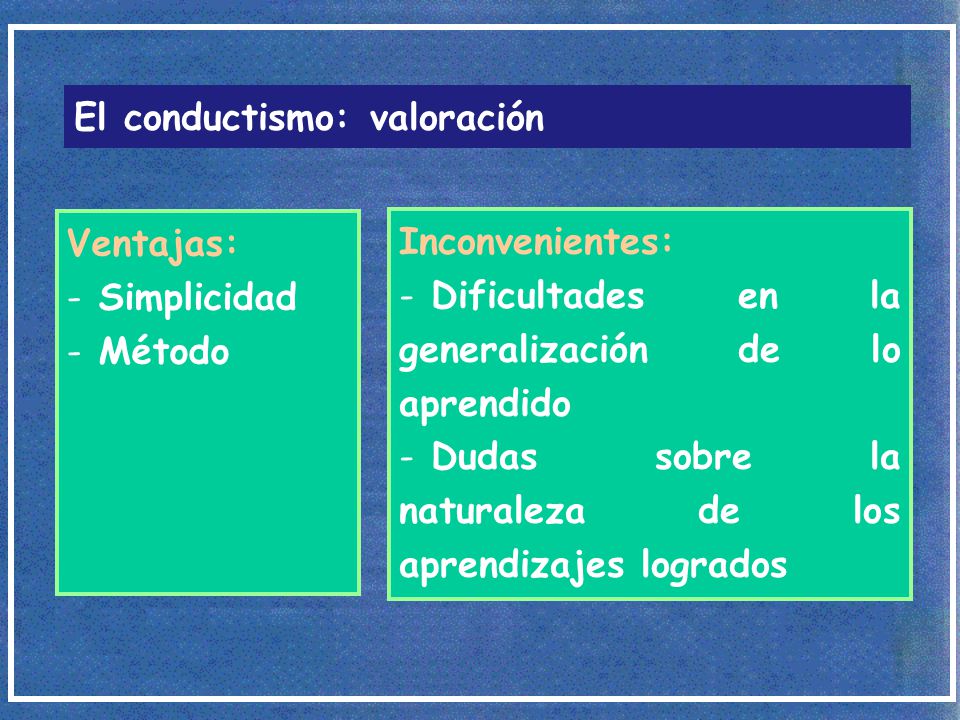 El conductismo: valoración

Ventajas:
- Simplicidad
- Método

Inconvenientes:
- Dificultades en la generalización de lo aprendido
- Dudas sobre la naturaleza de los aprendizajes logrados